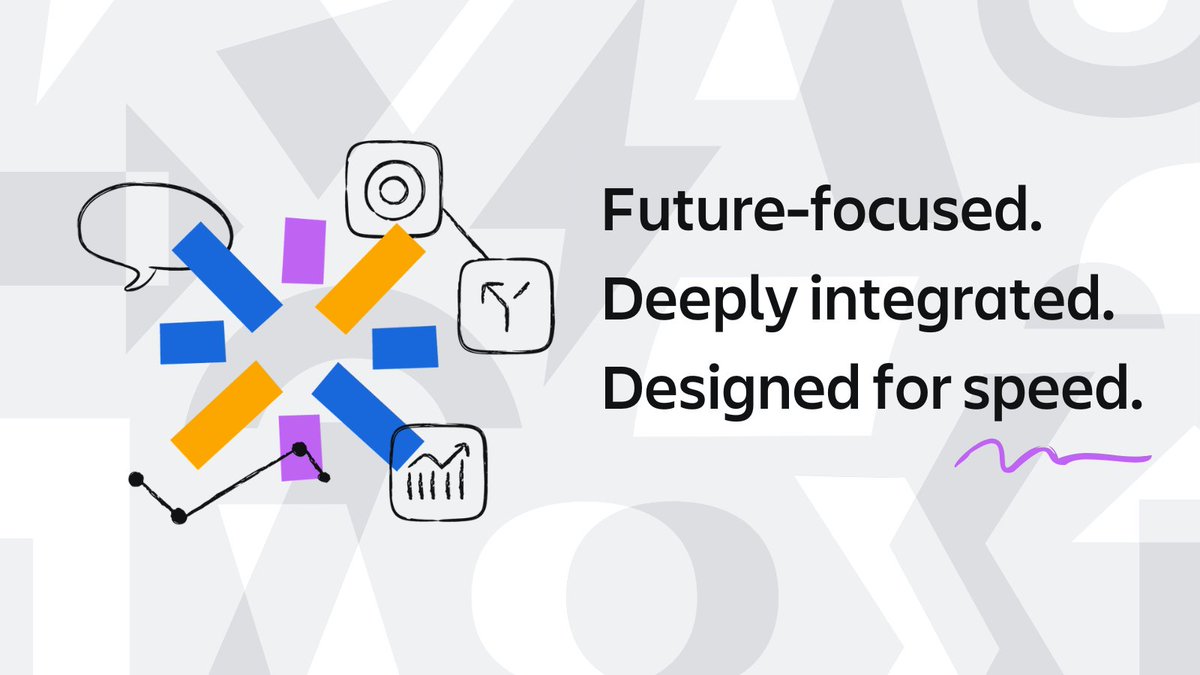 Future-focused.
Deeply integrated.
Designed for speed.